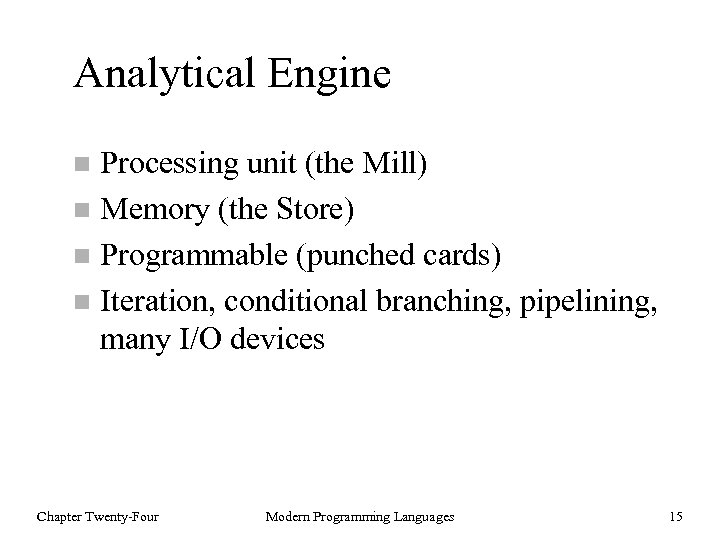 Analytical Engine

- Processing unit (the Mill)
- Memory (the Store)
- Programmable (punched cards)
- Iteration, conditional branching, pipelining, many I/O devices

Chapter Twenty-Four Modern Programming Languages 15